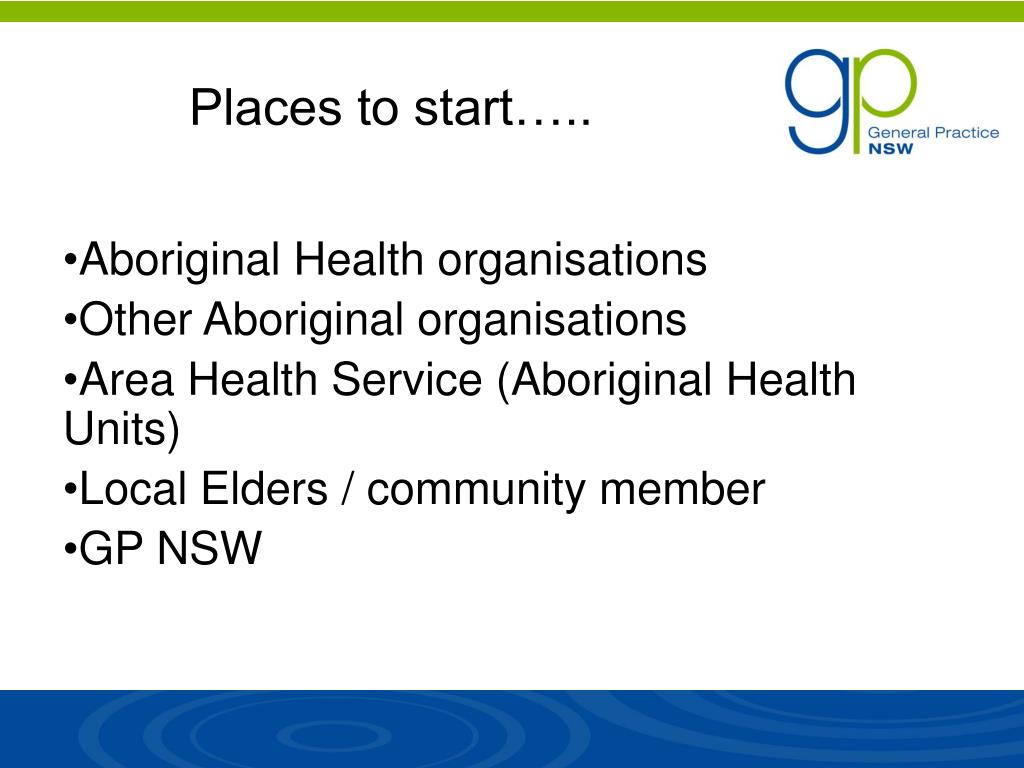 Places to start…..

gp General Practice NSW

•Aboriginal Health organisations
•Other Aboriginal organisations
•Area Health Service (Aboriginal Health Units)
•Local Elders / community member
•GP NSW